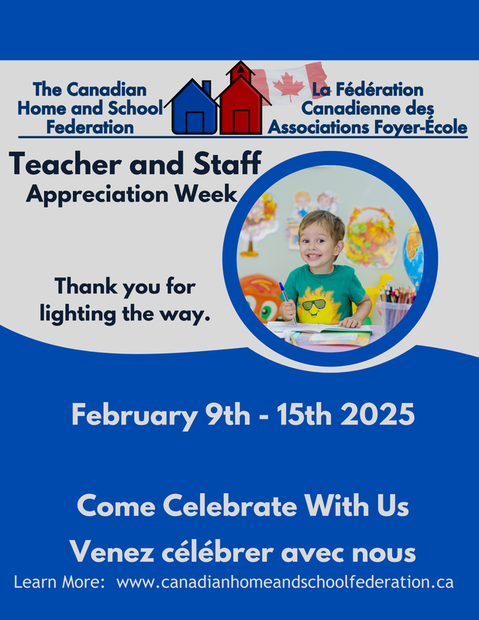 The Canadian Home and School Federation

La Fédération Canadienne des Associations Foyer-École

Teacher and Staff Appreciation Week

Thank you for lighting the way.

February 9th - 15th 2025

Come Celebrate With Us

Venez célébrer avec nous

Learn More: www.canadianhomeandschoolfederation.ca